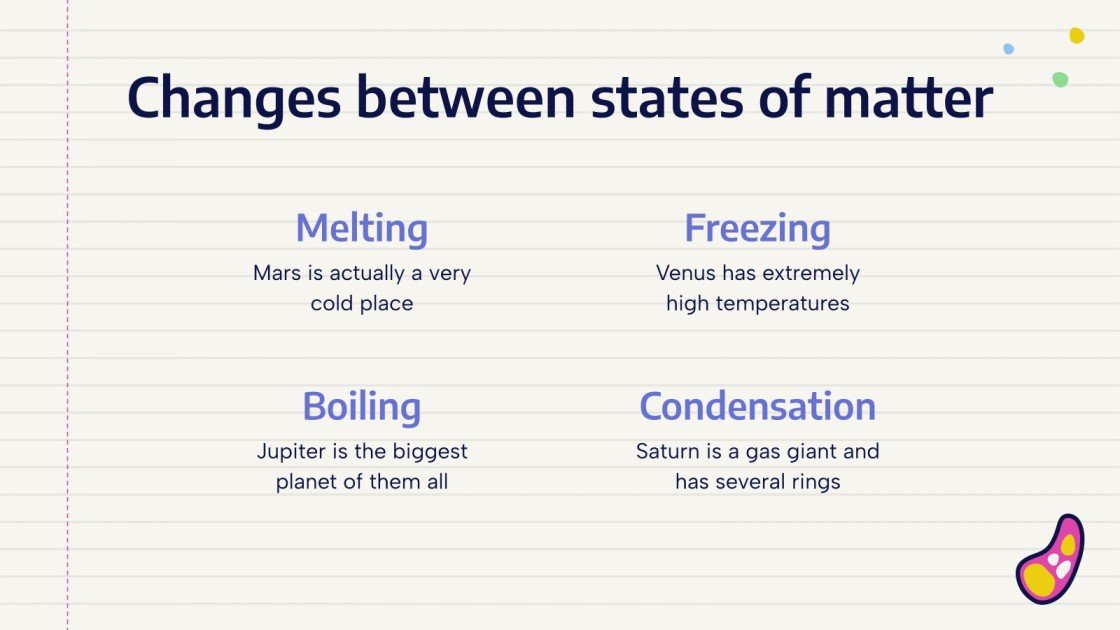 Changes between states of matter

Melting
Mars is actually a very cold place

Freezing
Venus has extremely high temperatures

Boiling
Jupiter is the biggest planet of them all

Condensation
Saturn is a gas giant and has several rings